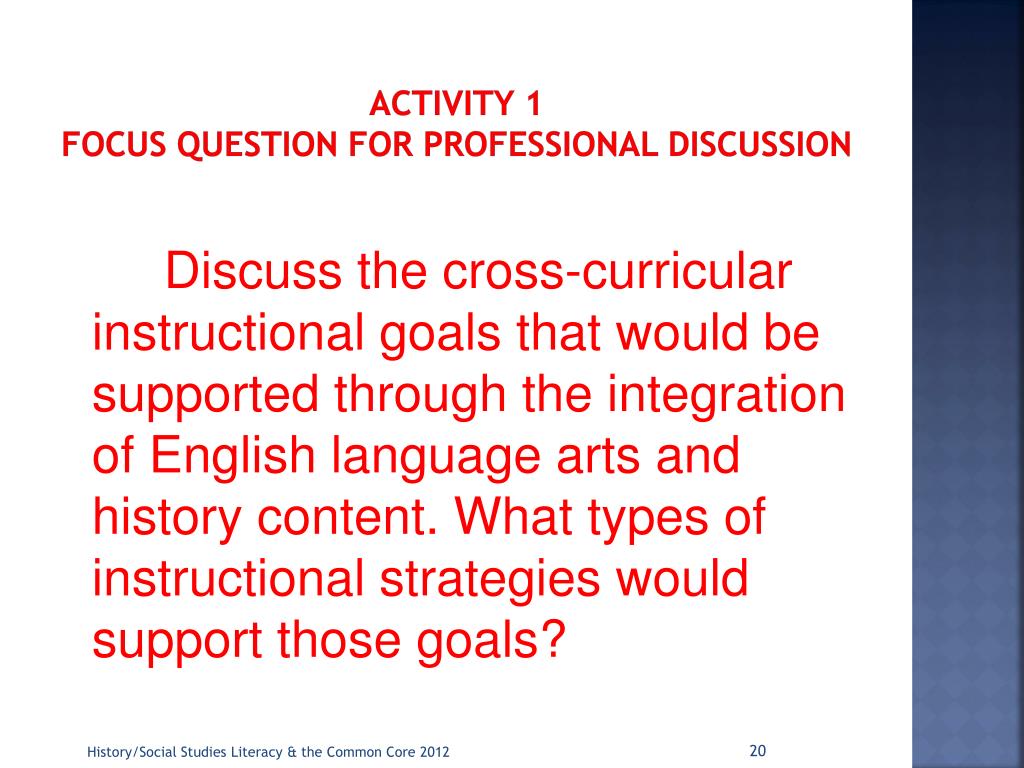 ACTIVITY 1
FOCUS QUESTION FOR PROFESSIONAL DISCUSSION

Discuss the cross-curricular instructional goals that would be supported through the integration of English language arts and history content. What types of instructional strategies would support those goals?

History/Social Studies Literacy & the Common Core 2012

20